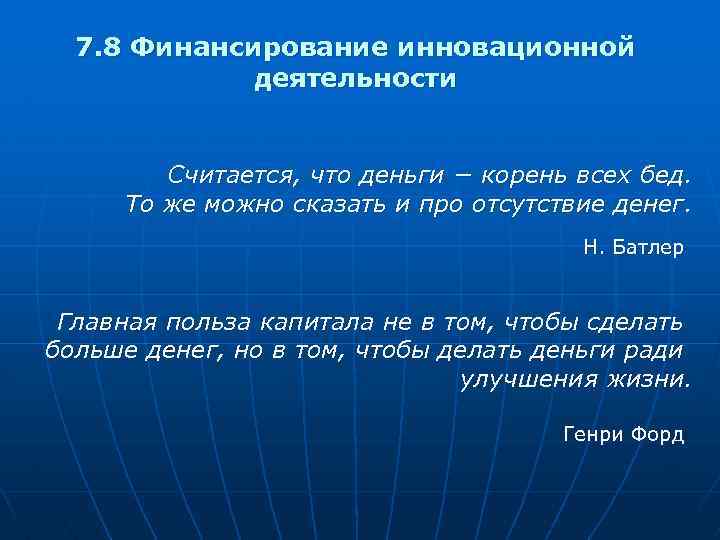 7.8 Финансирование инновационной деятельности

Считается, что деньги – корень всех бед. То же можно сказать и про отсутствие денег.

Н. Батлер

Главная польза капитала не в том, чтобы сделать больше денег, но в том, чтобы делать деньги ради улучшения жизни.

Генри Форд